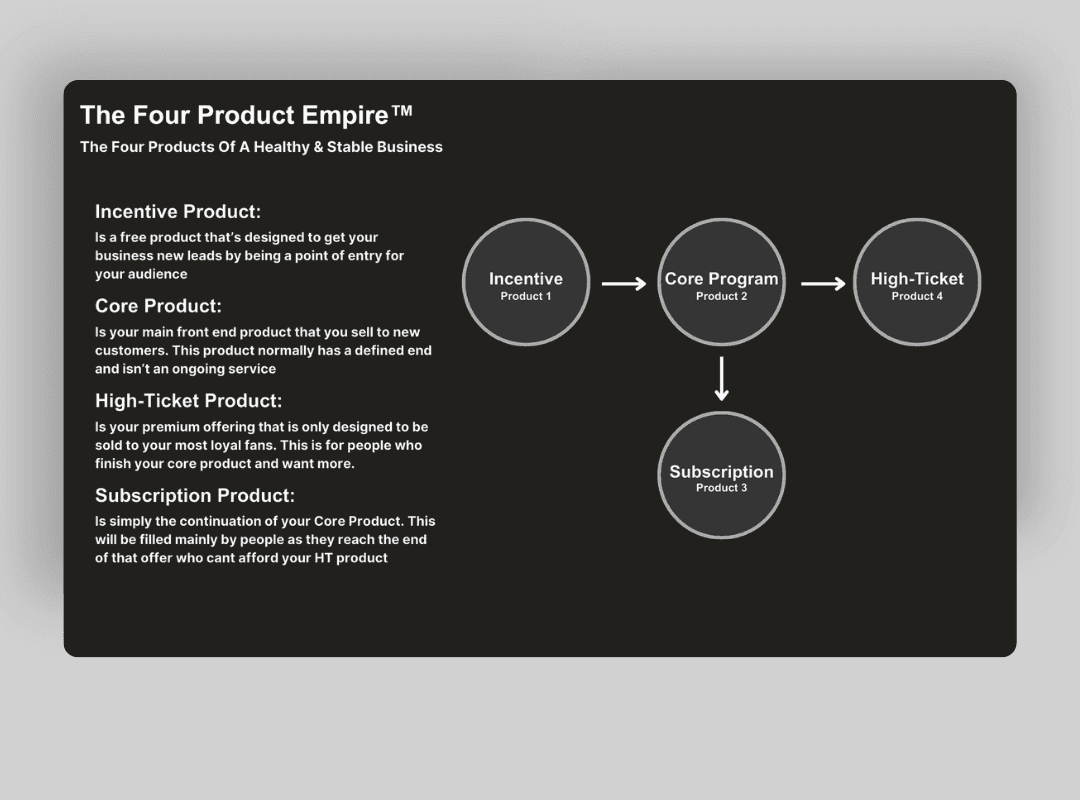 The Four Product Empire™

The Four Products Of A Healthy & Stable Business

Incentive Product:

Is a free product that's designed to get your business new leads by being a point of entry for your audience

Core Product:

Is your main front end product that you sell to new customers. This product normally has a defined end and isn't an ongoing service

High-Ticket Product:

Is your premium offering that is only designed to be sold to your most loyal fans. This is for people who finish your core product and want more.

Subscription Product:

Is simply the continuation of your Core Product. This will be filled mainly by people as they reach the end of that offer who cant afford your HT product

Incentive
Product 1

Core Program
Product 2

High-Ticket
Product 4

Subscription
Product 3